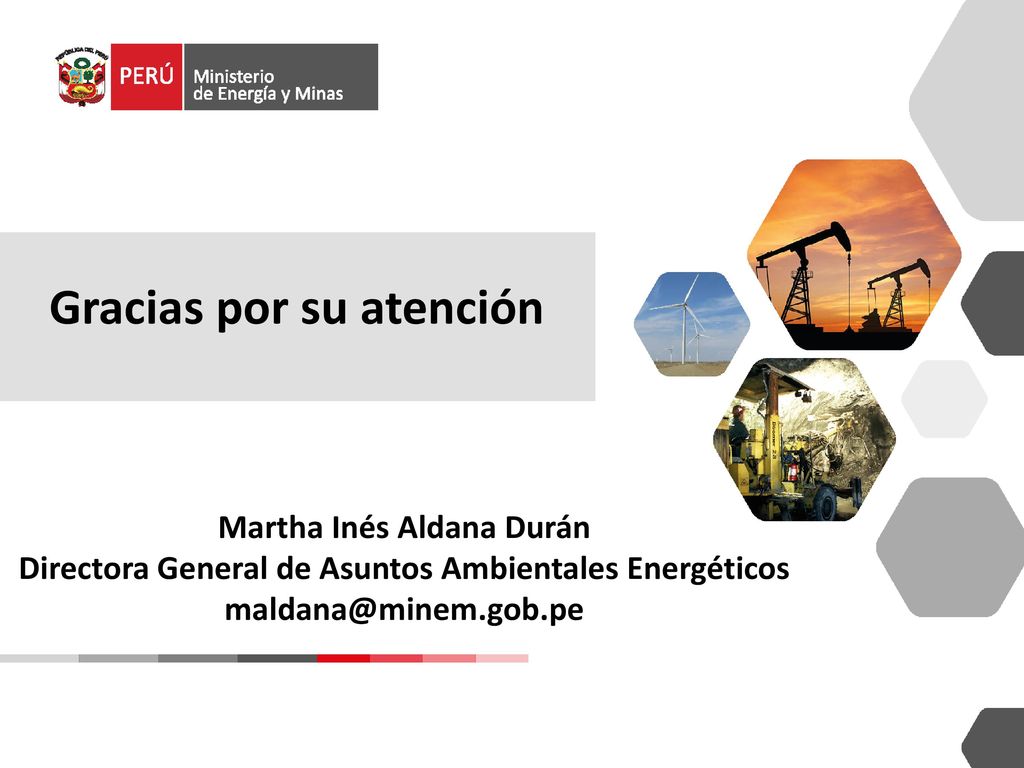 REPÚBLICA DEL PERÚ

PERÚ Ministerio de Energía y Minas

Gracias por su atención

Martha Inés Aldana Durán
Directora General de Asuntos Ambientales Energéticos
maldana@minem.gob.pe